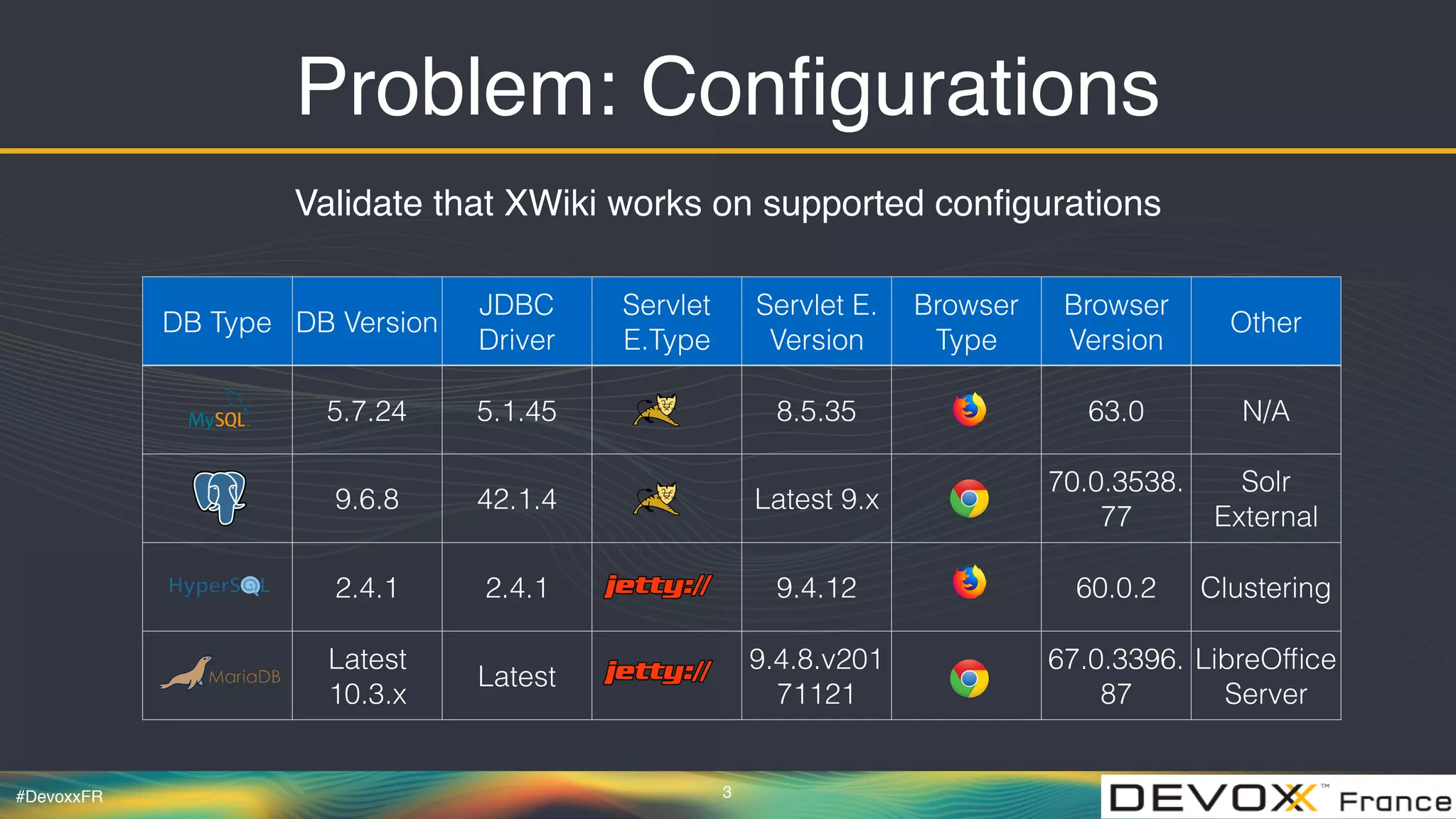 Problem: Configurations

Validate that XWiki works on supported configurations

| DB Type | DB Version | JDBC Driver | Servlet E.Type | Servlet E. Version | Browser Type | Browser Version | Other |
|---|---|---|---|---|---|---|---|
| MySQL | 5.7.24 | 5.1.45 | | 8.5.35 | | 63.0 | N/A |
| | 9.6.8 | 42.1.4 | | Latest 9.x | | 70.0.3538.77 | Solr External |
| HyperSQL | 2.4.1 | 2.4.1 | jetty:// | 9.4.12 | | 60.0.2 | Clustering |
| MariaDB | Latest 10.3.x | Latest | jetty:// | 9.4.8.v20171121 | | 67.0.3396.87 | LibreOffice Server |

#DevoxxFR

3

DEVOXX™ France